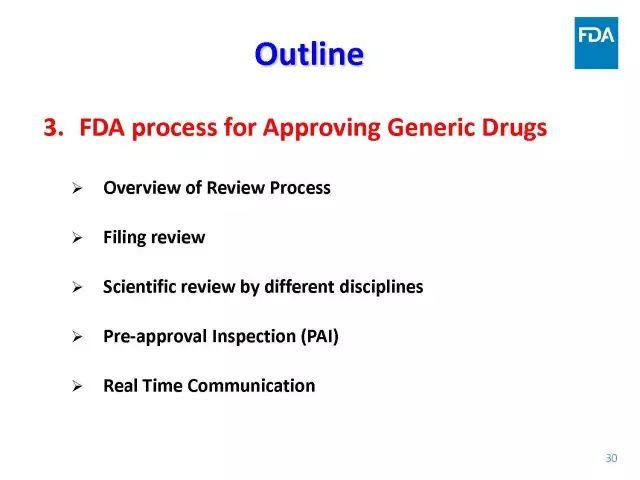 Outline

FDA

3. FDA process for Approving Generic Drugs

➢ Overview of Review Process

➢ Filing review

➢ Scientific review by different disciplines

➢ Pre-approval Inspection (PAI)

➢ Real Time Communication

30